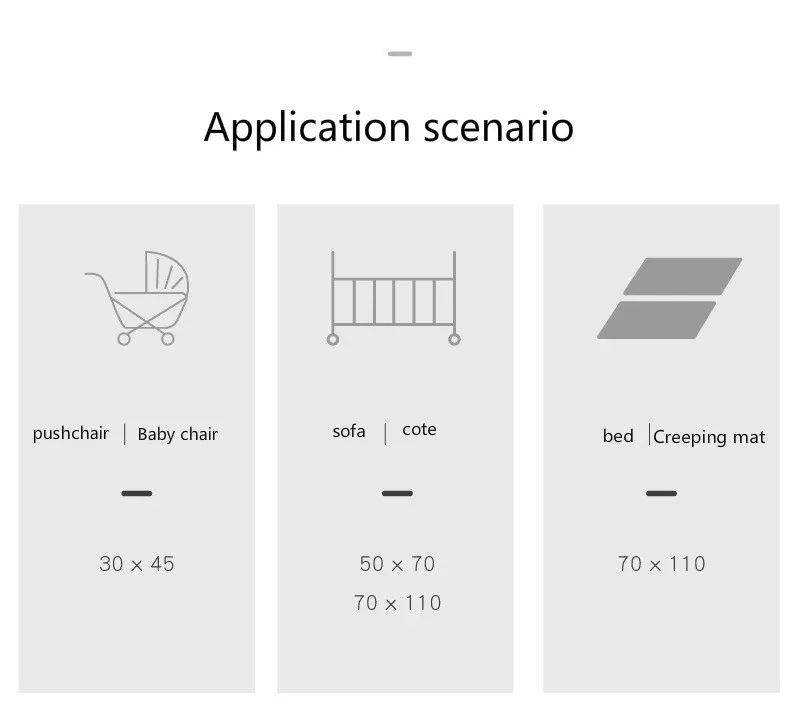 Application scenario

pushchair | Baby chair

30 × 45

sofa | cote

50 × 70

70 × 110

bed | Creeping mat

70 × 110